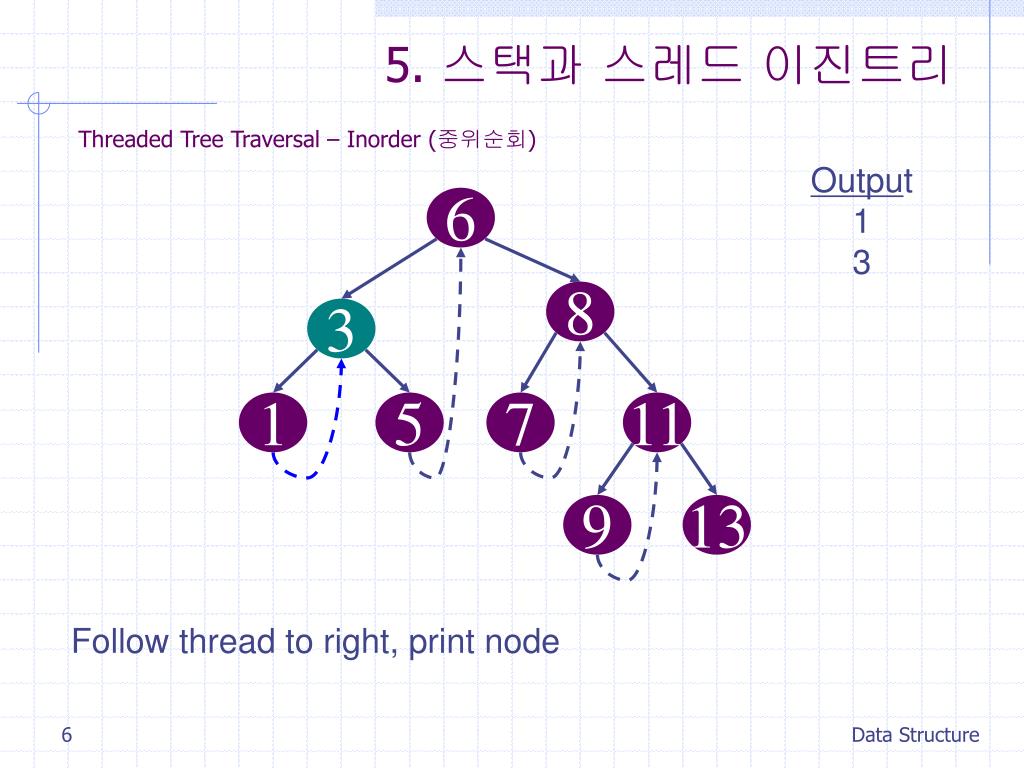 5. 스택과 스레드 이진트리

Threaded Tree Traversal – Inorder (중위순회)

Output
1
3

6
3
8
1
5
7
11
9
13

Follow thread to right, print node

6

Data Structure